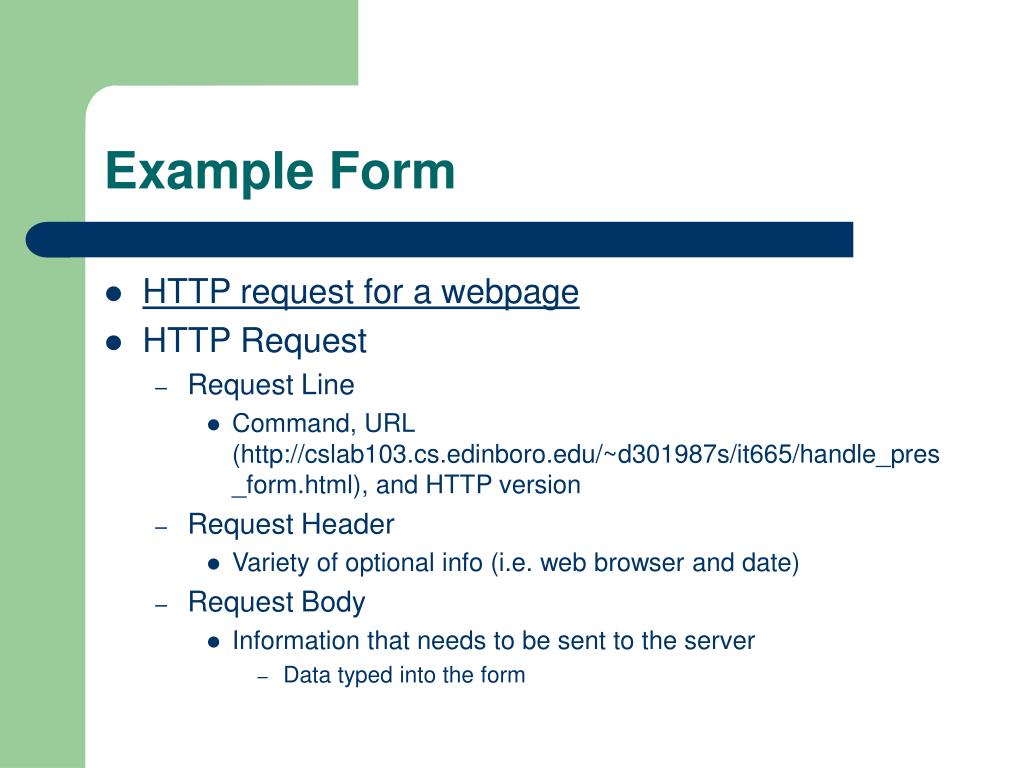 Example Form

- HTTP request for a webpage
- HTTP Request
  – Request Line
    - Command, URL (http://cslab103.cs.edinboro.edu/~d301987s/it665/handle_pres_form.html), and HTTP version
  – Request Header
    - Variety of optional info (i.e. web browser and date)
  – Request Body
    - Information that needs to be sent to the server
      – Data typed into the form